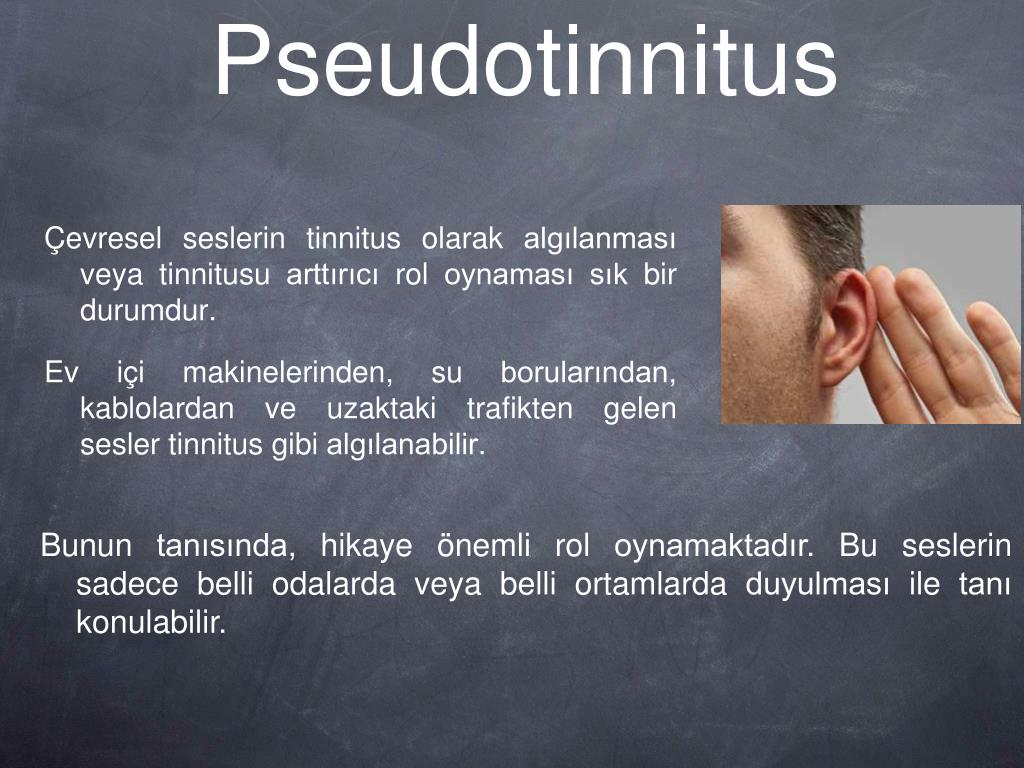 Pseudotinnitus

Çevresel seslerin tinnitus olarak algılanması veya tinnitusu arttırıcı rol oynaması sık bir durumdur.

Ev içi makinelerinden, su borularından, kablolardan ve uzaktaki trafikten gelen sesler tinnitus gibi algılanabilir.

Bunun tanısında, hikaye önemli rol oynamaktadır. Bu seslerin sadece belli odalarda veya belli ortamlarda duyulması ile tanı konulabilir.